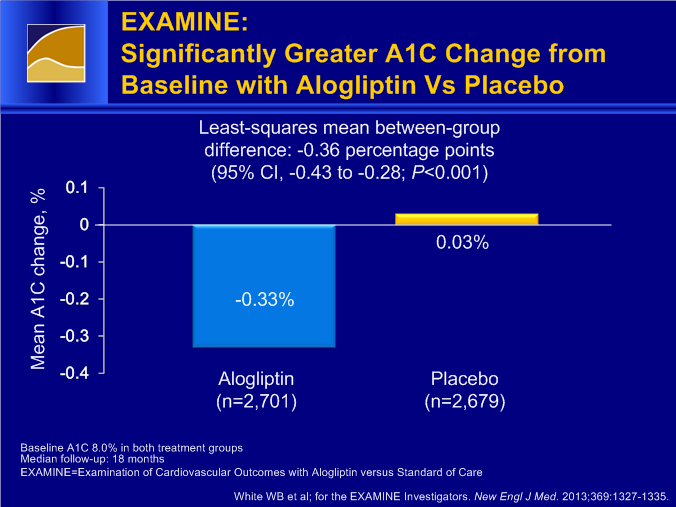 EXAMINE:
Significantly Greater A1C Change from Baseline with Alogliptin Vs Placebo

Least-squares mean between-group difference: -0.36 percentage points (95% CI, -0.43 to -0.28; P<0.001)

Mean A1C change, %

0.1
0
-0.1
-0.2
-0.3
-0.4

-0.33%

0.03%

Alogliptin
(n=2,701)

Placebo
(n=2,679)

Baseline A1C 8.0% in both treatment groups
Median follow-up: 18 months
EXAMINE=Examination of Cardiovascular Outcomes with Alogliptin versus Standard of Care

White WB et al; for the EXAMINE Investigators. New Engl J Med. 2013;369:1327-1335.